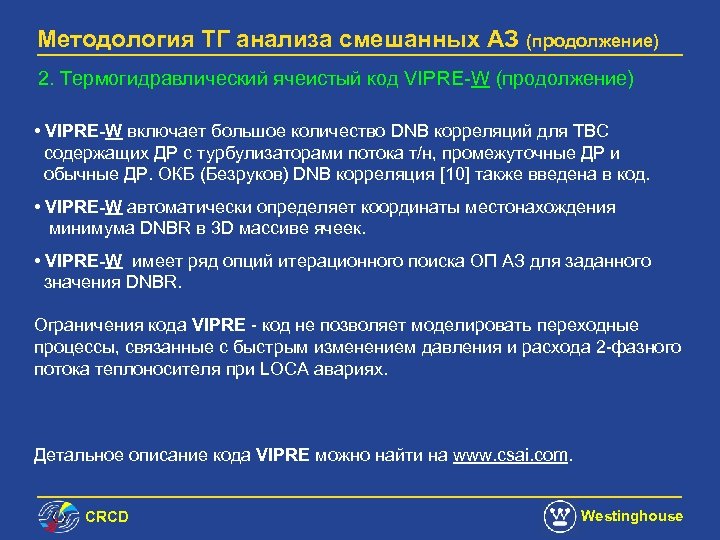 Методология ТГ анализа смешанных АЗ (продолжение)

2. Термогидравлический ячеистый код VIPRE-W (продолжение)

• VIPRE-W включает большое количество DNB корреляций для ТВС содержащих ДР с турбулизаторами потока т/н, промежуточные ДР и обычные ДР. ОКБ (Безруков) DNB корреляция [10] также введена в код.

• VIPRE-W автоматически определяет координаты местонахождения минимума DNBR в 3D массиве ячеек.

• VIPRE-W имеет ряд опций итерационного поиска ОП АЗ для заданного значения DNBR.

Ограничения кода VIPRE - код не позволяет моделировать переходные процессы, связанные с быстрым изменением давления и расхода 2-фазного потока теплоносителя при LOCA авариях.

Детальное описание кода VIPRE можно найти на www.csai.com.

CRCD

Westinghouse